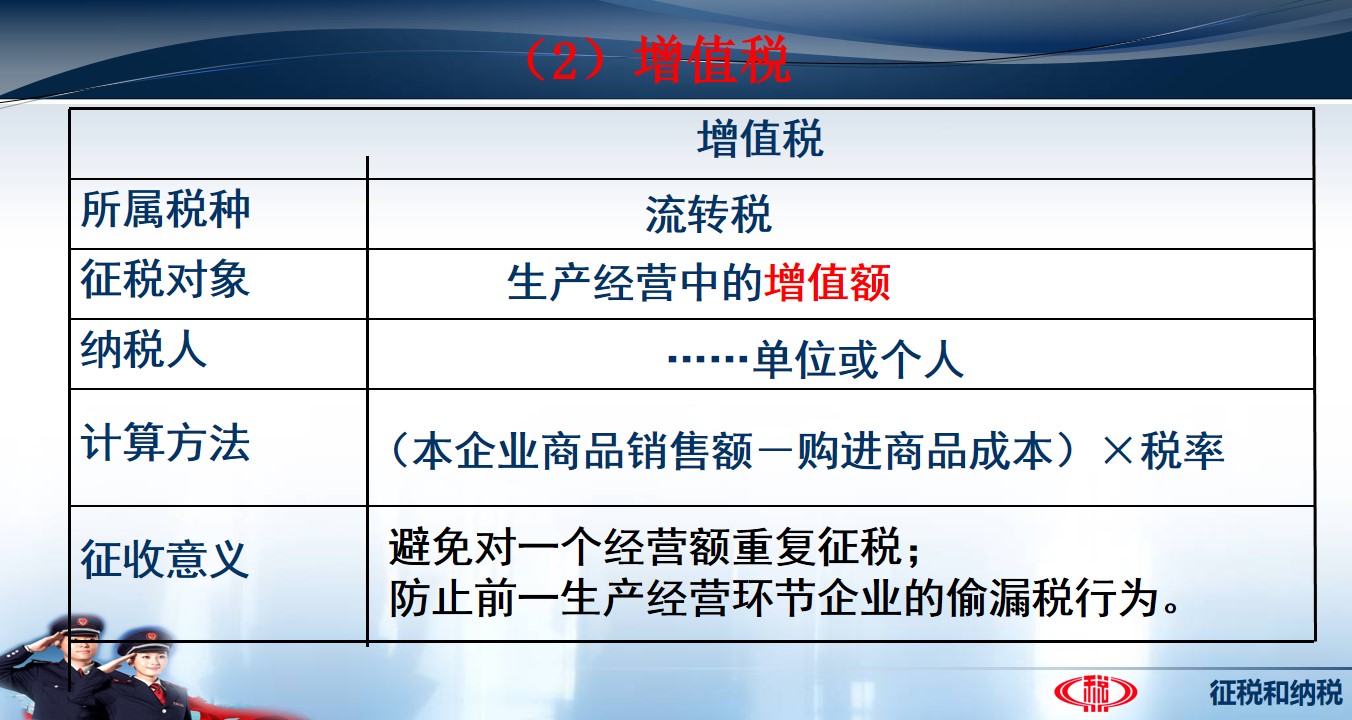 （2）增值税

|  | 增值税 |
|---|---|
| 所属税种 | 流转税 |
| 征税对象 | 生产经营中的增值额 |
| 纳税人 | ……单位或个人 |
| 计算方法 | （本企业商品销售额－购进商品成本）×税率 |
| 征收意义 | 避免对一个经营额重复征税；防止前一生产经营环节企业的偷漏税行为。 |

征税和纳税